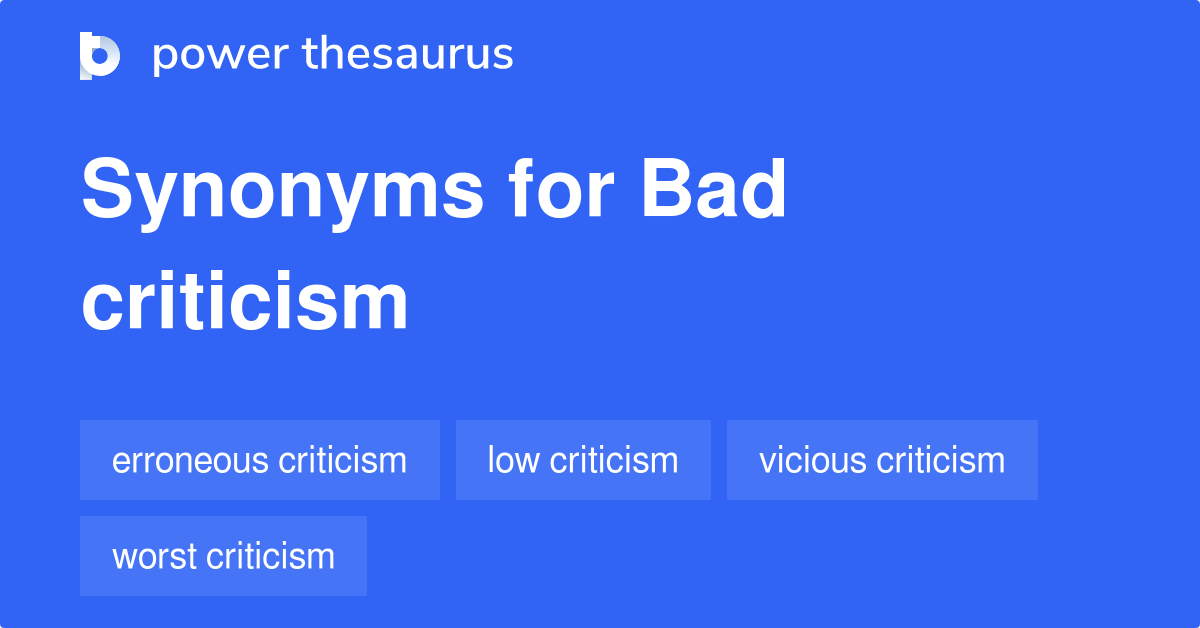 power thesaurus

Synonyms for Bad criticism

erroneous criticism

low criticism

vicious criticism

worst criticism